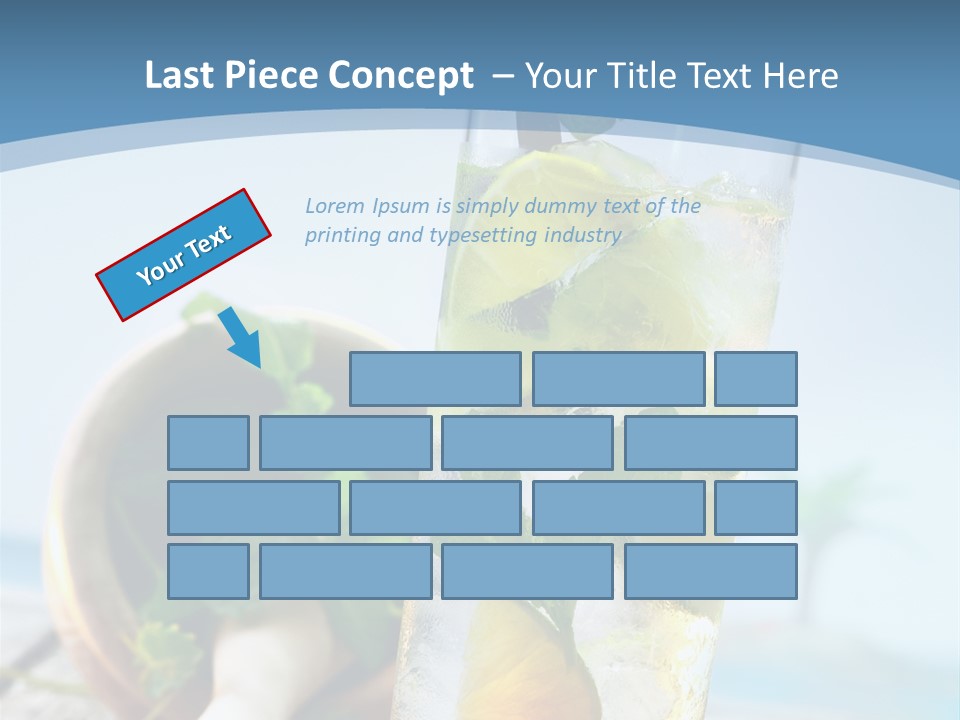 Last Piece Concept – Your Title Text Here

Your Text

Lorem Ipsum is simply dummy text of the printing and typesetting industry